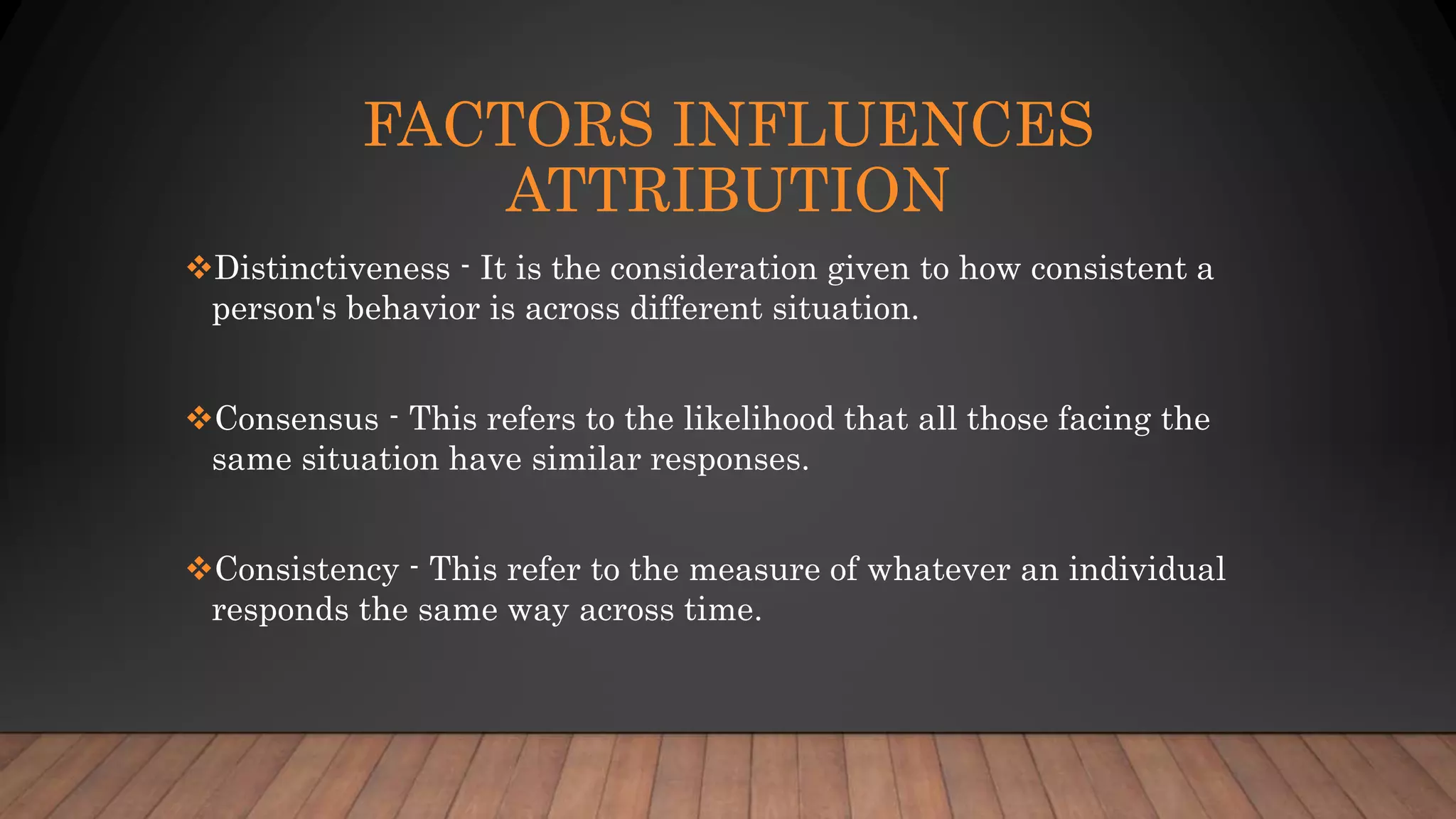 FACTORS INFLUENCES ATTRIBUTION

❖Distinctiveness - It is the consideration given to how consistent a person's behavior is across different situation.

❖Consensus - This refers to the likelihood that all those facing the same situation have similar responses.

❖Consistency - This refer to the measure of whatever an individual responds the same way across time.